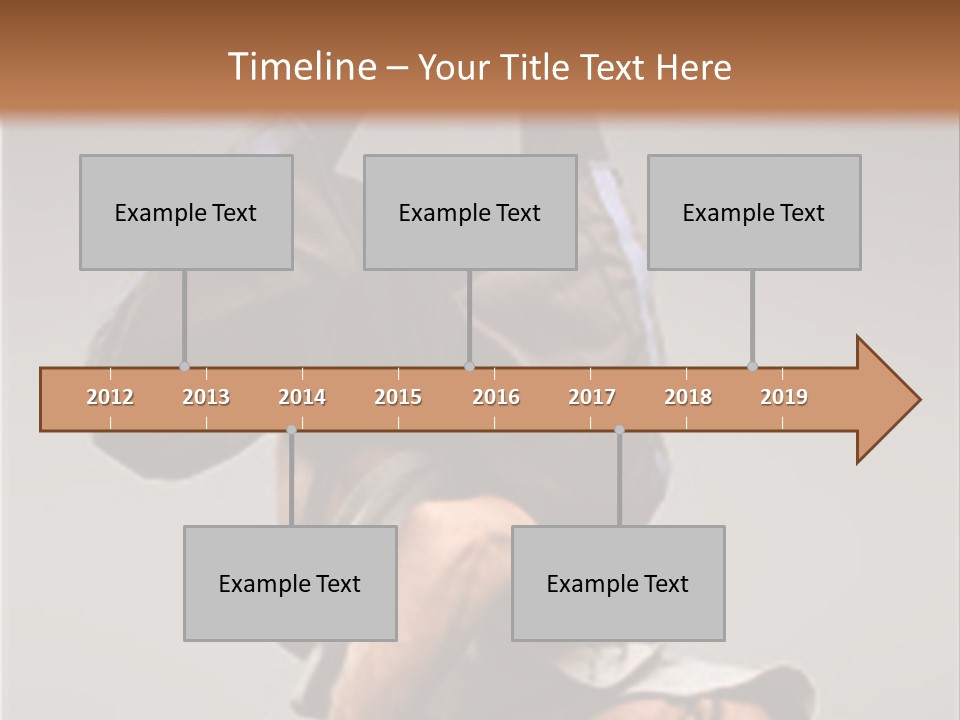 Timeline – Your Title Text Here

Example Text

Example Text

Example Text

2012 2013 2014 2015 2016 2017 2018 2019

Example Text

Example Text